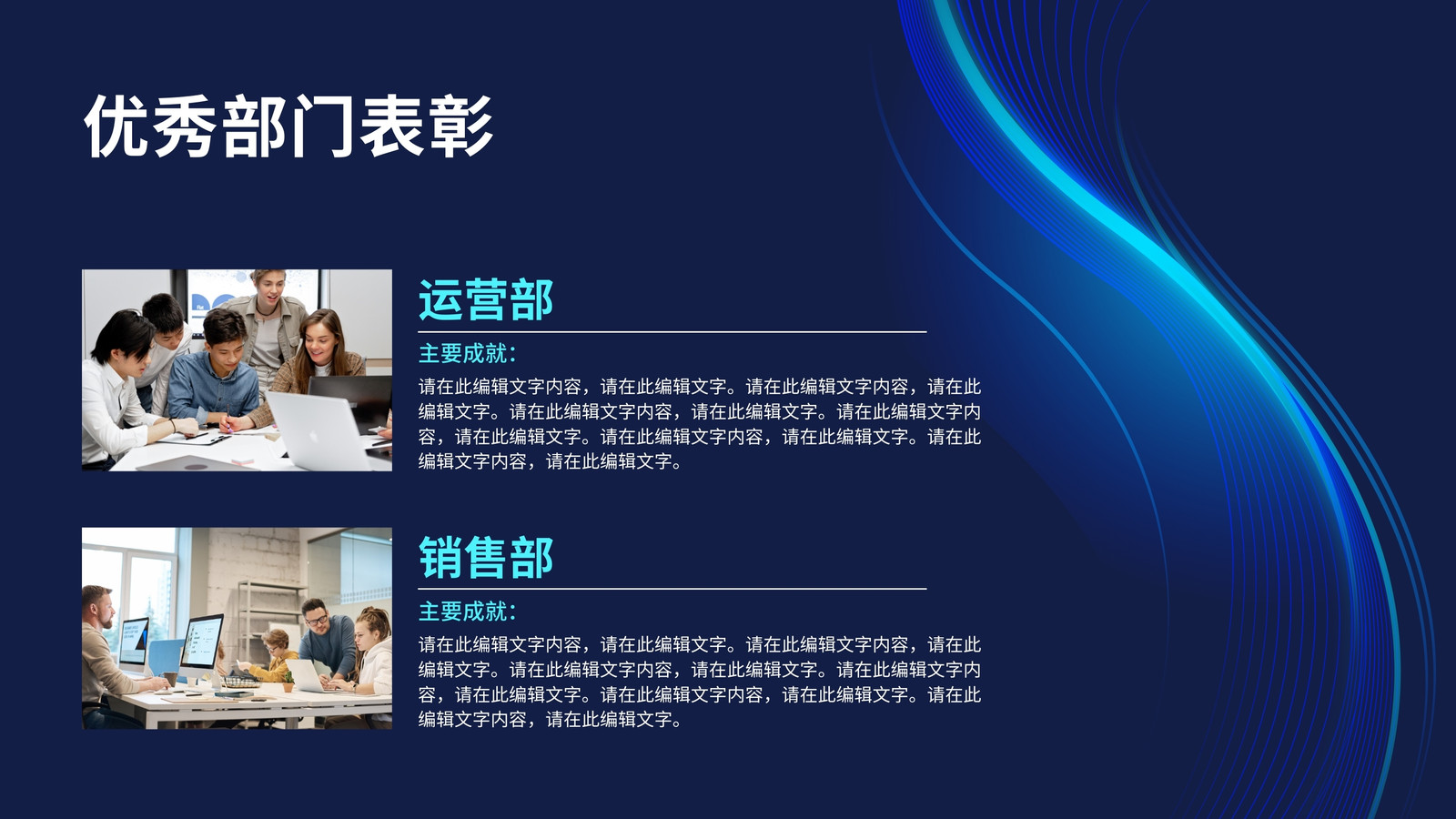 优秀部门表彰

运营部

主要成就：

请在此编辑文字内容，请在此编辑文字。请在此编辑文字内容，请在此编辑文字。请在此编辑文字内容，请在此编辑文字。请在此编辑文字内容，请在此编辑文字。请在此编辑文字内容，请在此编辑文字。请在此编辑文字内容，请在此编辑文字。

销售部

主要成就：

请在此编辑文字内容，请在此编辑文字。请在此编辑文字内容，请在此编辑文字。请在此编辑文字内容，请在此编辑文字。请在此编辑文字内容，请在此编辑文字。请在此编辑文字内容，请在此编辑文字。请在此编辑文字内容，请在此编辑文字。